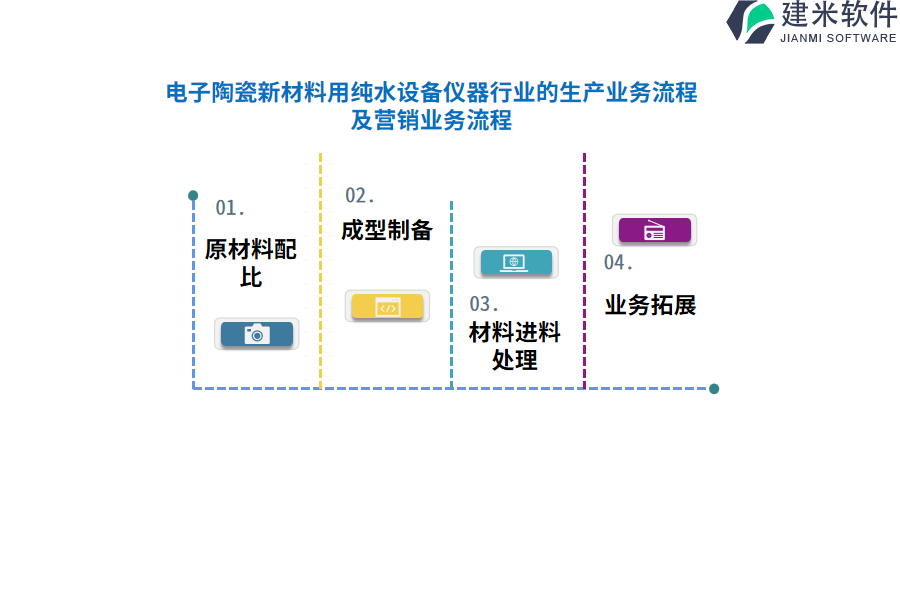 建米软件
JIANMI SOFTWARE

电子陶瓷新材料用纯水设备仪器行业的生产业务流程及营销业务流程

01.
原材料配比

02.
成型制备

03.
材料进料处理

04.
业务拓展